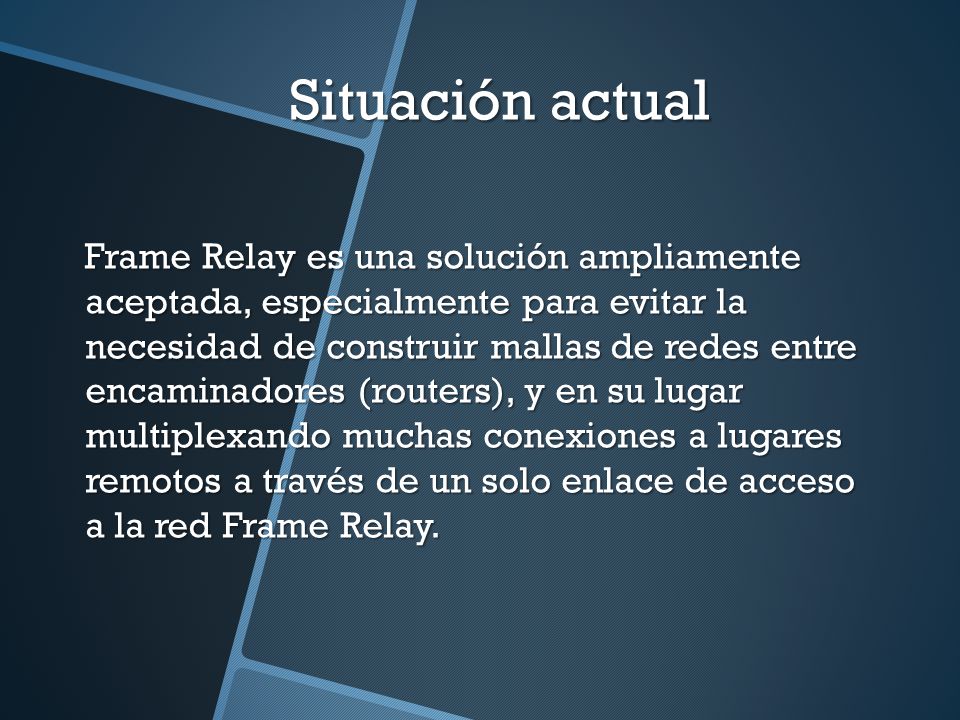 Situación actual

Frame Relay es una solución ampliamente aceptada, especialmente para evitar la necesidad de construir mallas de redes entre encaminadores (routers), y en su lugar multiplexando muchas conexiones a lugares remotos a través de un solo enlace de acceso a la red Frame Relay.